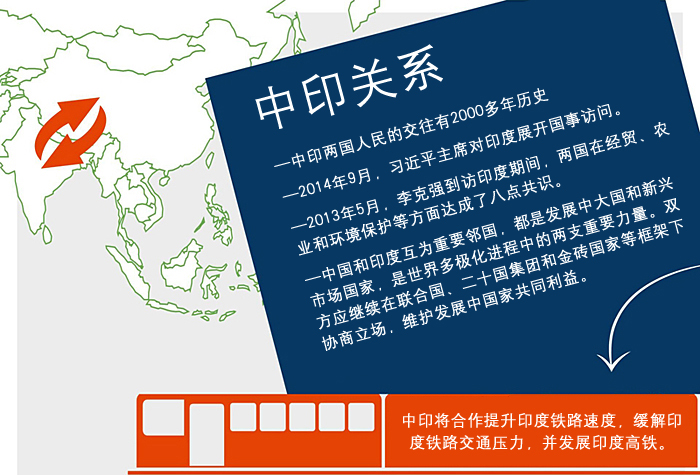 中印关系

—中印两国人民的交往有2000多年历史

—2014年9月，习近平主席对印度展开国事访问。

—2013年5月，李克强到访印度期间，两国在经贸、农业和环境保护等方面达成了八点共识。

—中国和印度互为重要邻国，都是发展中大国和新兴市场国家，是世界多极化进程中的两支重要力量。双方应继续在联合国、二十国集团和金砖国家等框架下协商立场，维护发展中国家共同利益。

中印将合作提升印度铁路速度，缓解印度铁路交通压力，并发展印度高铁。